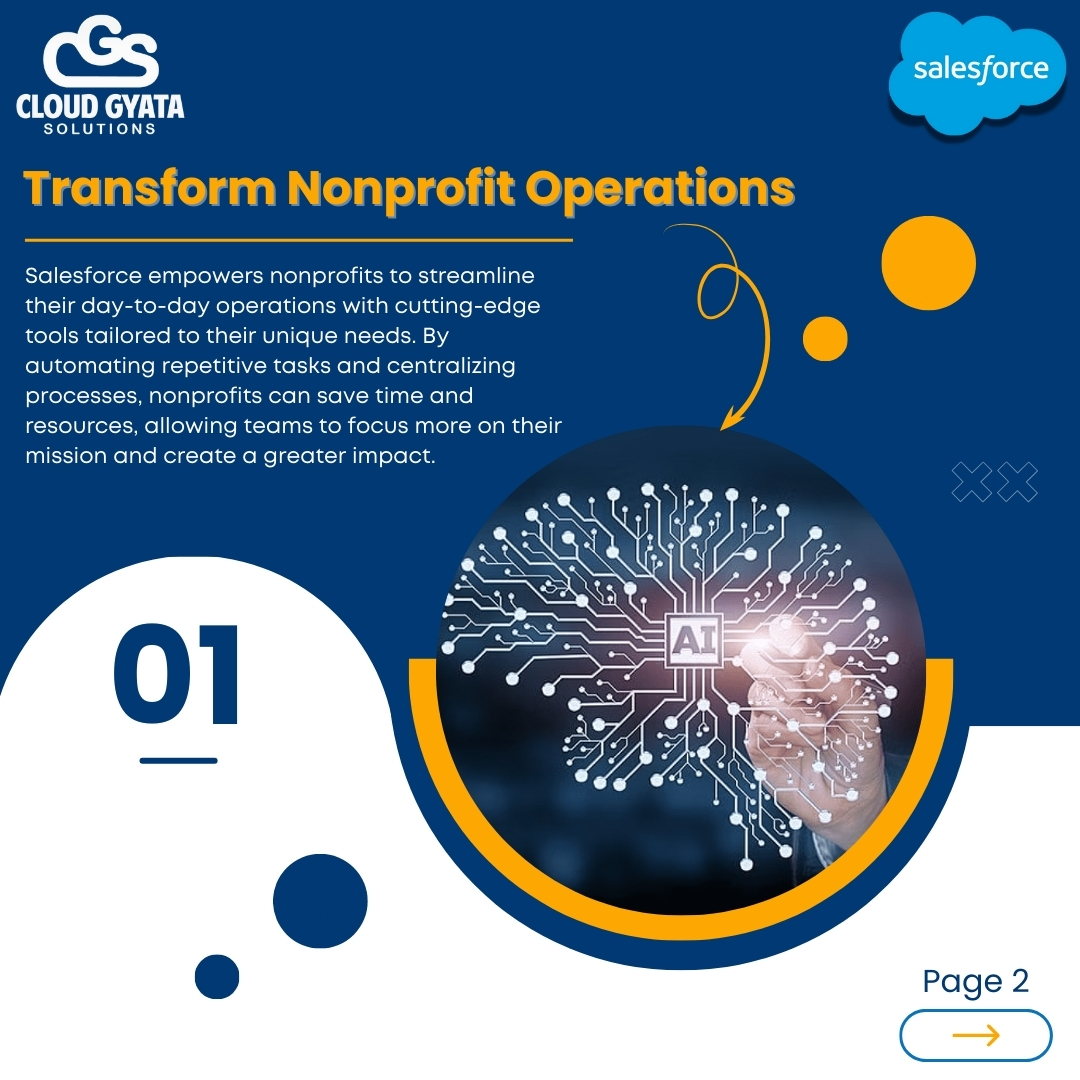 CGS
CLOUD GYATA
SOLUTIONS

salesforce

Transform Nonprofit Operations

Salesforce empowers nonprofits to streamline their day-to-day operations with cutting-edge tools tailored to their unique needs. By automating repetitive tasks and centralizing processes, nonprofits can save time and resources, allowing teams to focus more on their mission and create a greater impact.

AI

01

Page 2